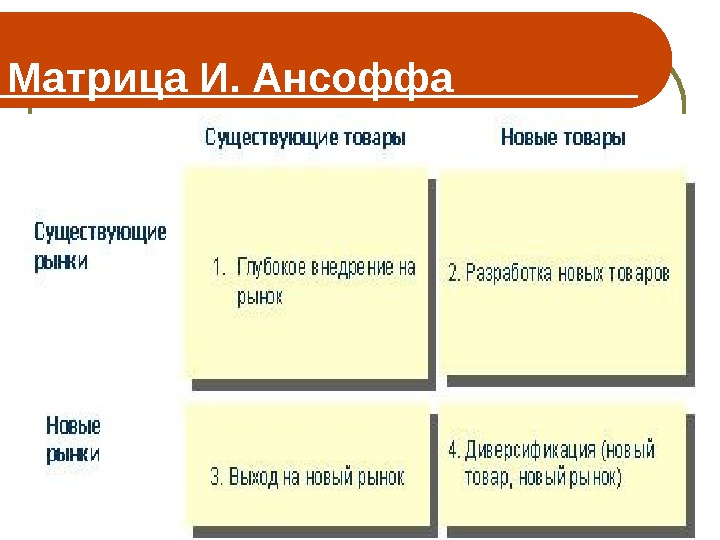 Матрица И. Ансоффа

| | Существующие товары | Новые товары |
|---|---|---|
| Существующие рынки | 1. Глубокое внедрение на рынок | 2. Разработка новых товаров |
| Новые рынки | 3. Выход на новый рынок | 4. Диверсификация (новый товар, новый рынок) |